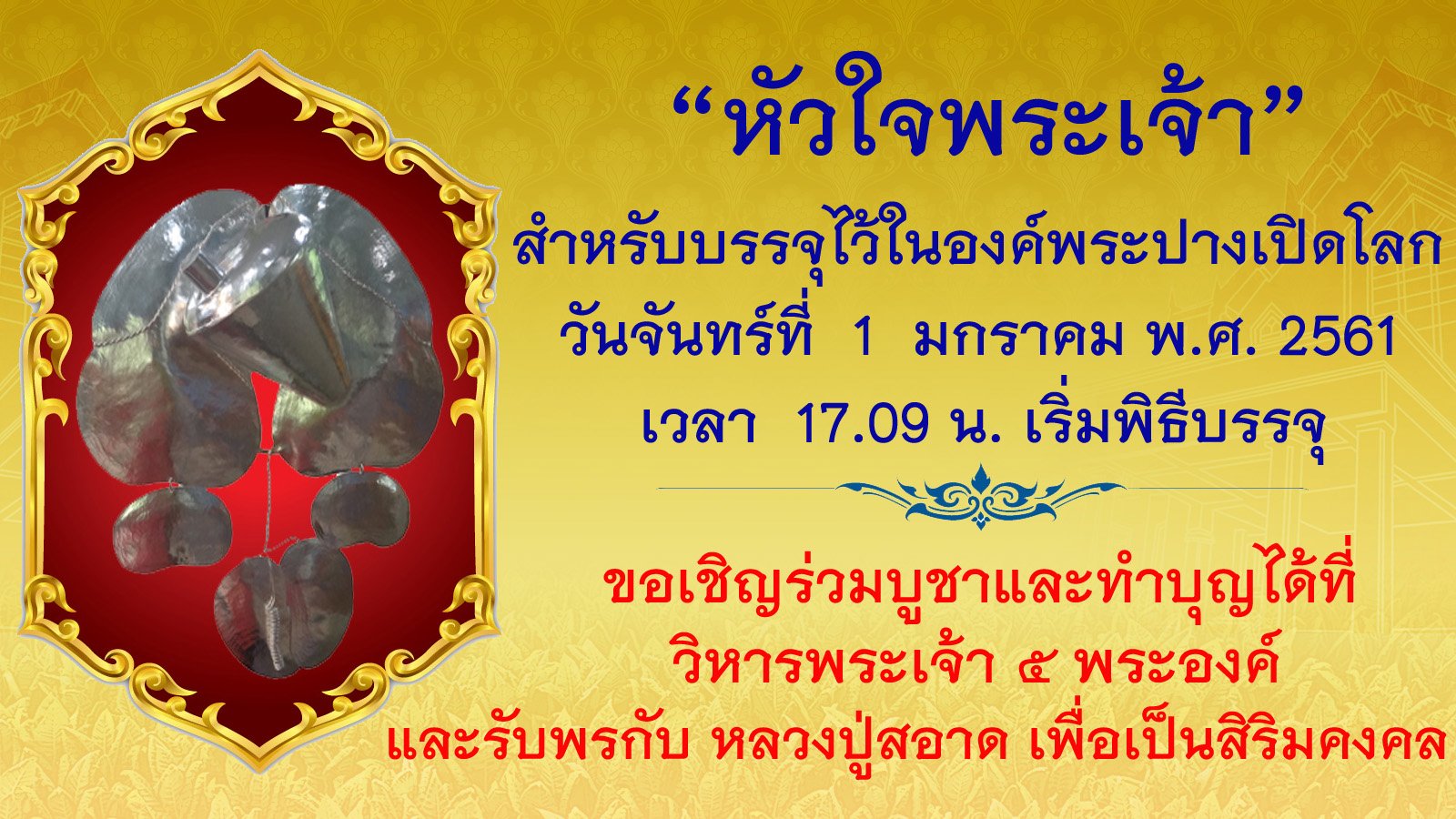 “หัวใจพระเจ้า”

สำหรับบรรจุไว้ในองค์พระปางเปิดโลก
วันจันทร์ที่ 1 มกราคม พ.ศ. 2561
เวลา 17.09 น. เริ่มพิธีบรรจุ

ขอเชิญร่วมบูชาและทำบุญได้ที่
วิหารพระเจ้า ๕ พระองค์
และรับพรกับ หลวงปู่สอาด เพื่อเป็นสิริมงคล